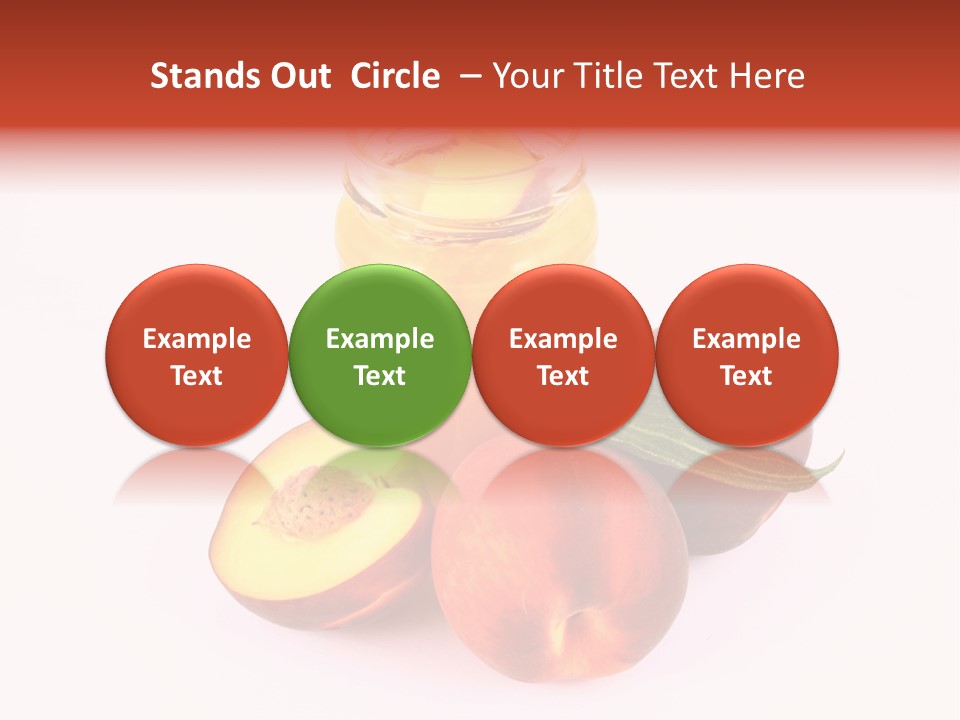 Stands Out Circle – Your Title Text Here

Example Text

Example Text

Example Text

Example Text